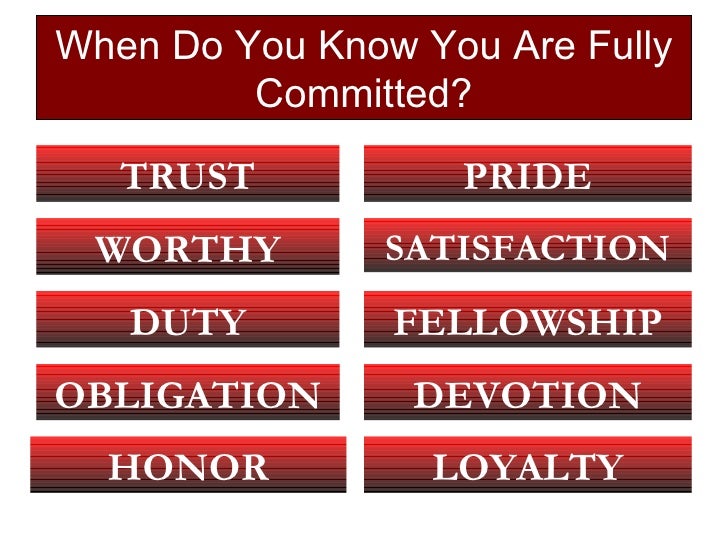 When Do You Know You Are Fully Committed?

TRUST

WORTHY

DUTY

OBLIGATION

HONOR

PRIDE

SATISFACTION

FELLOWSHIP

DEVOTION

LOYALTY